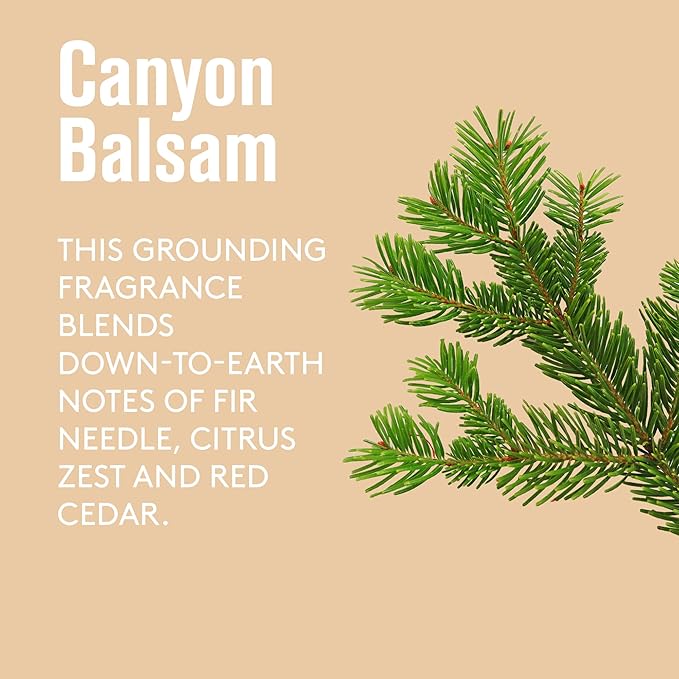 Canyon Balsam

THIS GROUNDING FRAGRANCE BLENDS DOWN-TO-EARTH NOTES OF FIR NEEDLE, CITRUS ZEST AND RED CEDAR.